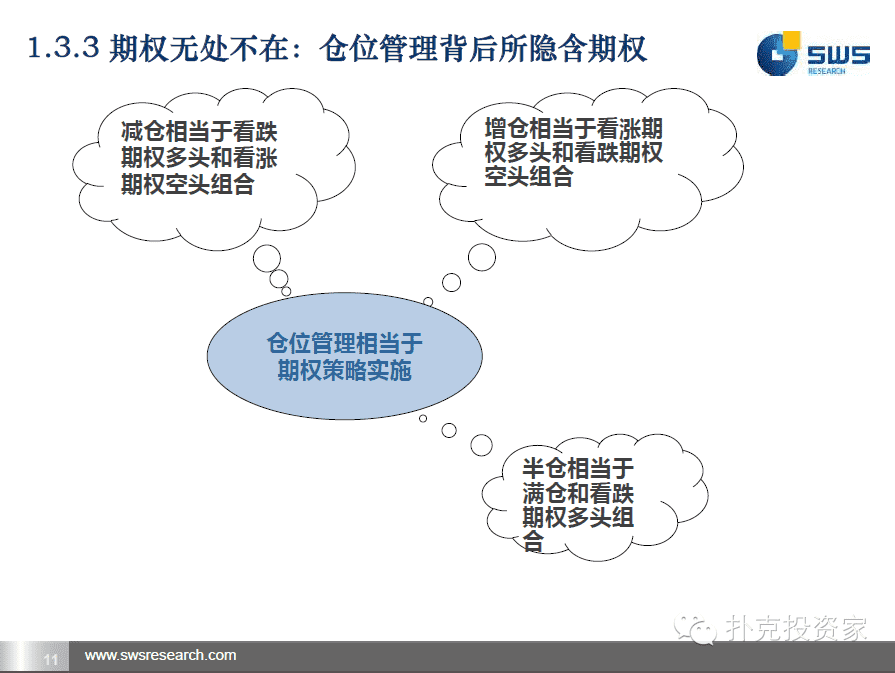 1.3.3 期权无处不在：仓位管理背后所隐含期权

SWS RESEARCH

减仓相当于看跌期权多头和看涨期权空头组合

增仓相当于看涨期权多头和看跌期权空头组合

仓位管理相当于期权策略实施

半仓相当于满仓和看跌期权多头组合

扑克投资家

11 www.swsresearch.com